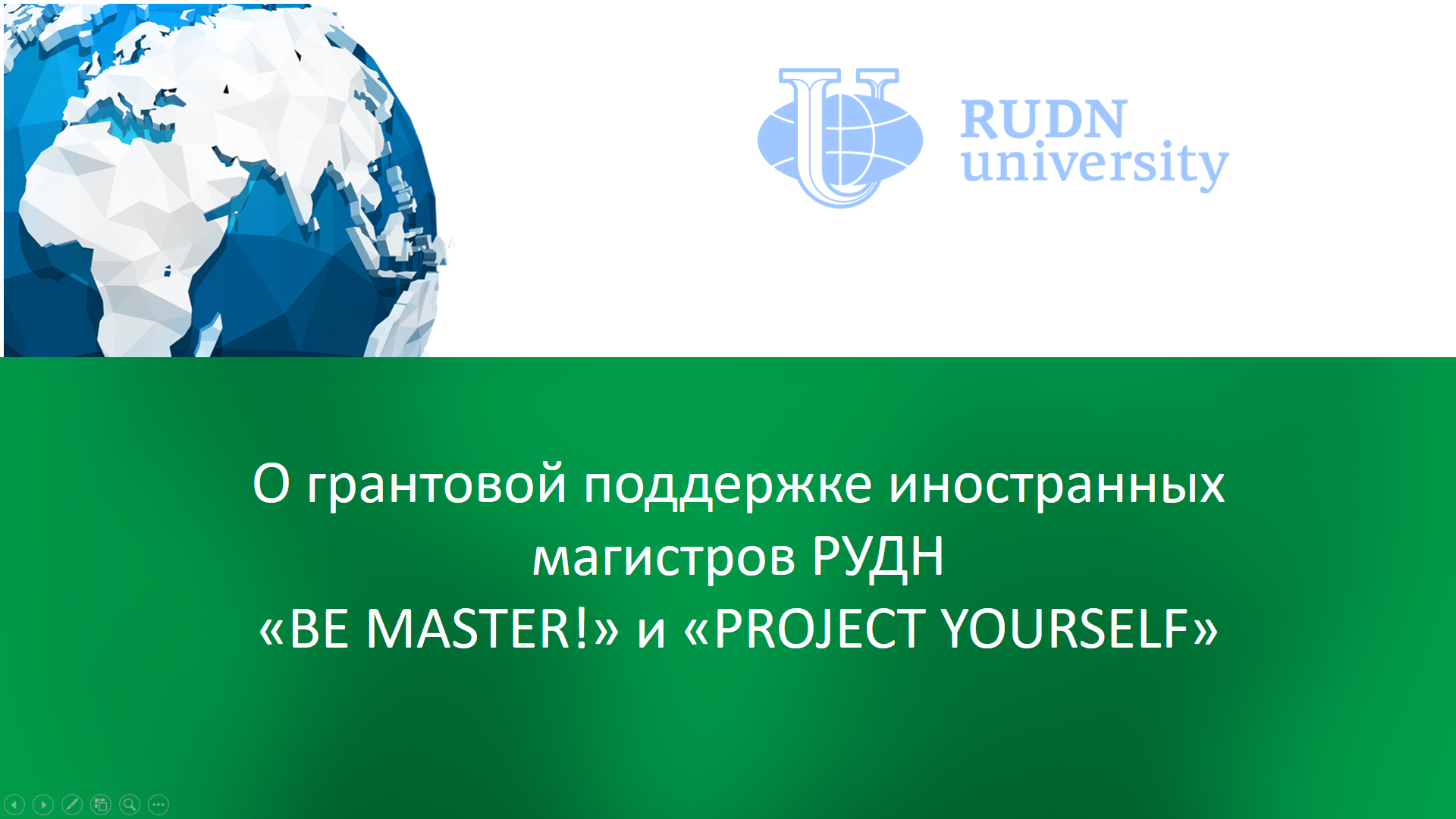 RUDN
university

О грантовой поддержке иностранных магистров РУДН
«BE MASTER!» и «PROJECT YOURSELF»